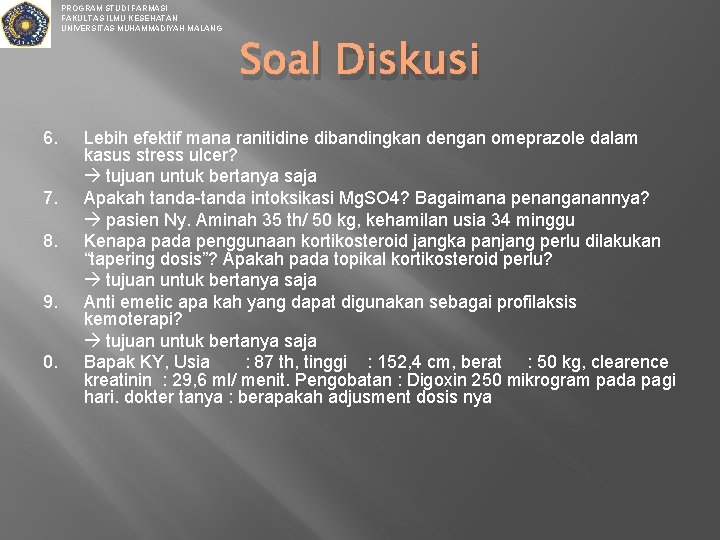 PROGRAM STUDI FARMASI
FAKULTAS ILMU KESEHATAN
UNIVERSITAS MUHAMMADIYAH MALANG

Soal Diskusi

6. Lebih efektif mana ranitidine dibandingkan dengan omeprazole dalam kasus stress ulcer?
→ tujuan untuk bertanya saja

7. Apakah tanda-tanda intoksikasi MgSO4? Bagaimana penanganannya?
→ pasien Ny. Aminah 35 th/ 50 kg, kehamilan usia 34 minggu

8. Kenapa pada penggunaan kortikosteroid jangka panjang perlu dilakukan "tapering dosis"? Apakah pada topikal kortikosteroid perlu?
→ tujuan untuk bertanya saja

9. Anti emetic apa kah yang dapat digunakan sebagai profilaksis kemoterapi?
→ tujuan untuk bertanya saja

0. Bapak KY, Usia : 87 th, tinggi : 152,4 cm, berat : 50 kg, clearence kreatinin : 29,6 ml/ menit. Pengobatan : Digoxin 250 mikrogram pada pagi hari. dokter tanya : berapakah adjusment dosis nya